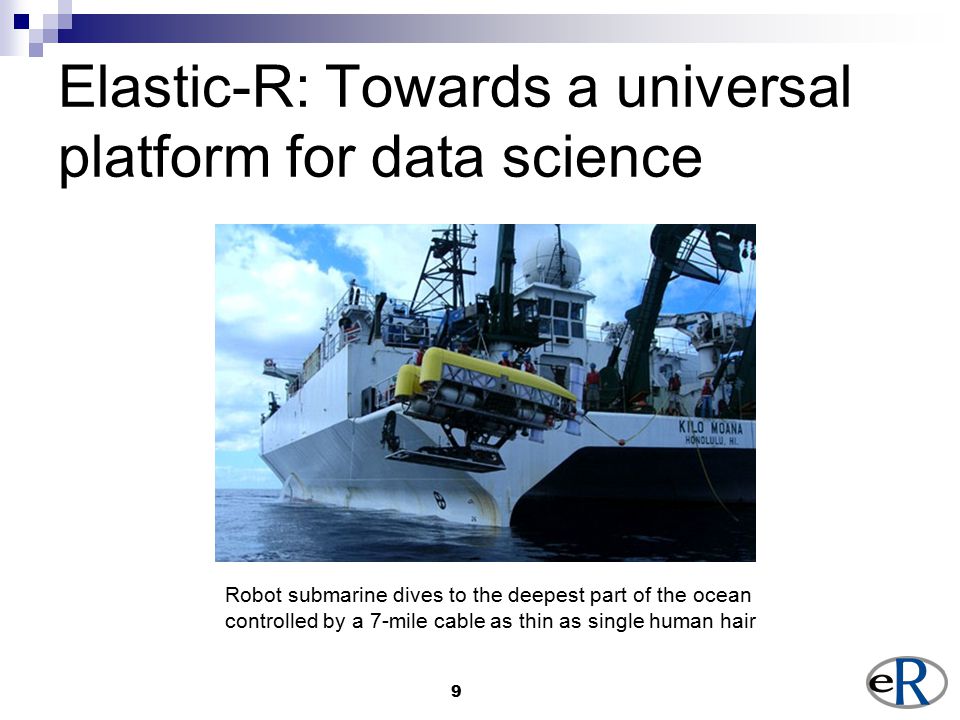 Elastic-R: Towards a universal platform for data science

KILO MOANA
HONOLULU, HI.

Robot submarine dives to the deepest part of the ocean controlled by a 7-mile cable as thin as single human hair

9

eR